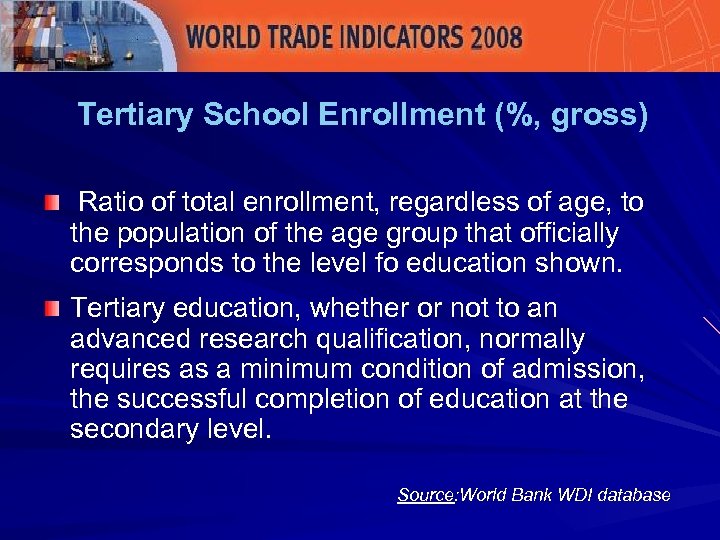 WORLD TRADE INDICATORS 2008

Tertiary School Enrollment (%, gross)

Ratio of total enrollment, regardless of age, to the population of the age group that officially corresponds to the level fo education shown.

Tertiary education, whether or not to an advanced research qualification, normally requires as a minimum condition of admission, the successful completion of education at the secondary level.

Source:World Bank WDI database